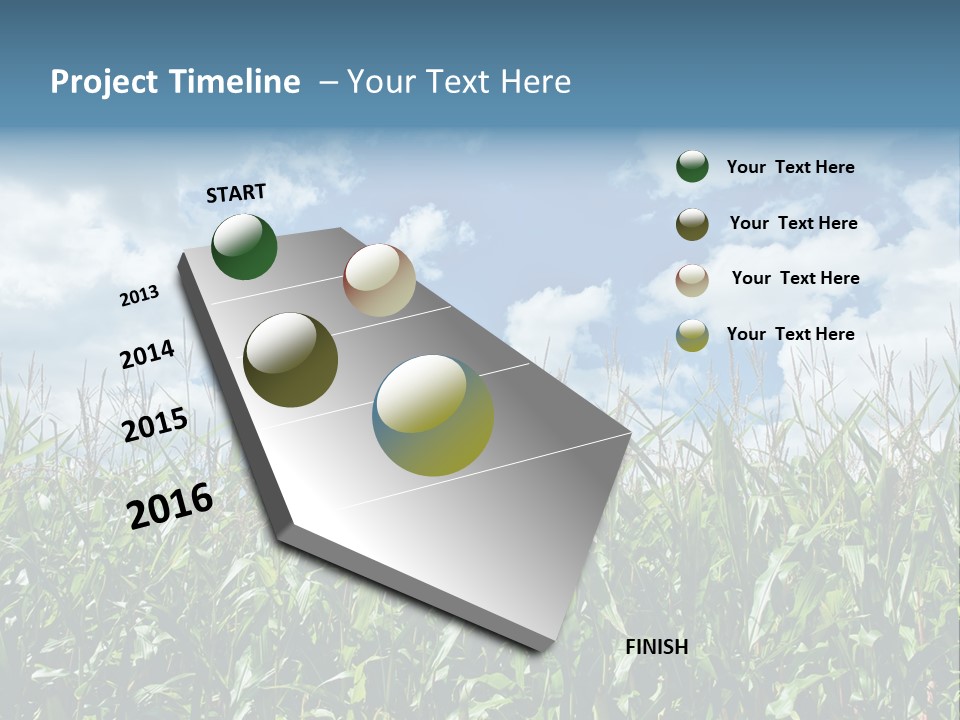 Project Timeline – Your Text Here

START

2013

2014

2015

2016

FINISH

Your Text Here

Your Text Here

Your Text Here

Your Text Here